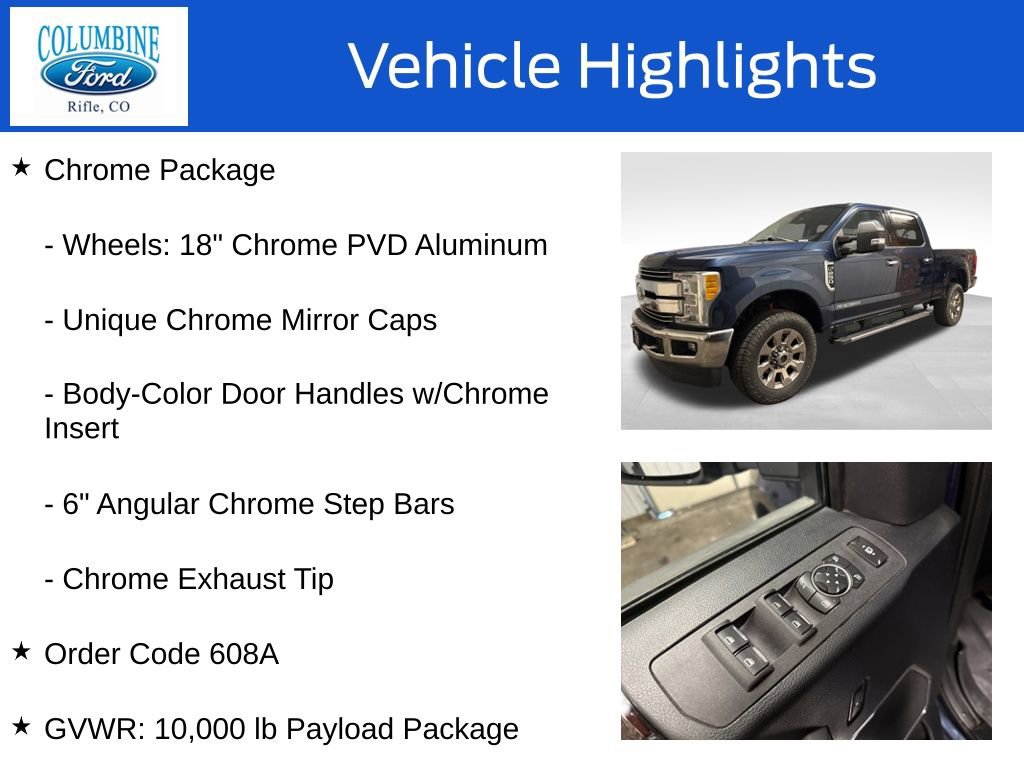 COLUMBINE
Ford
Rifle, CO

Vehicle Highlights

★ Chrome Package

- Wheels: 18" Chrome PVD Aluminum

- Unique Chrome Mirror Caps

- Body-Color Door Handles w/Chrome Insert

- 6" Angular Chrome Step Bars

- Chrome Exhaust Tip

★ Order Code 608A

★ GVWR: 10,000 lb Payload Package